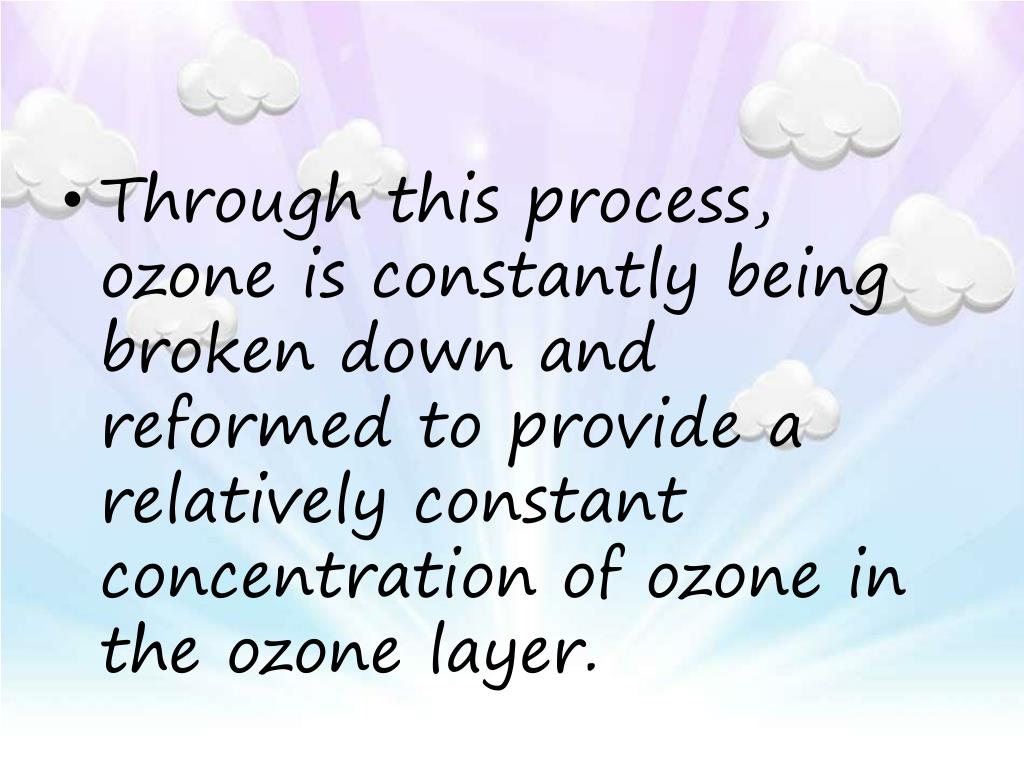 • Through this process, ozone is constantly being broken down and reformed to provide a relatively constant concentration of ozone in the ozone layer.